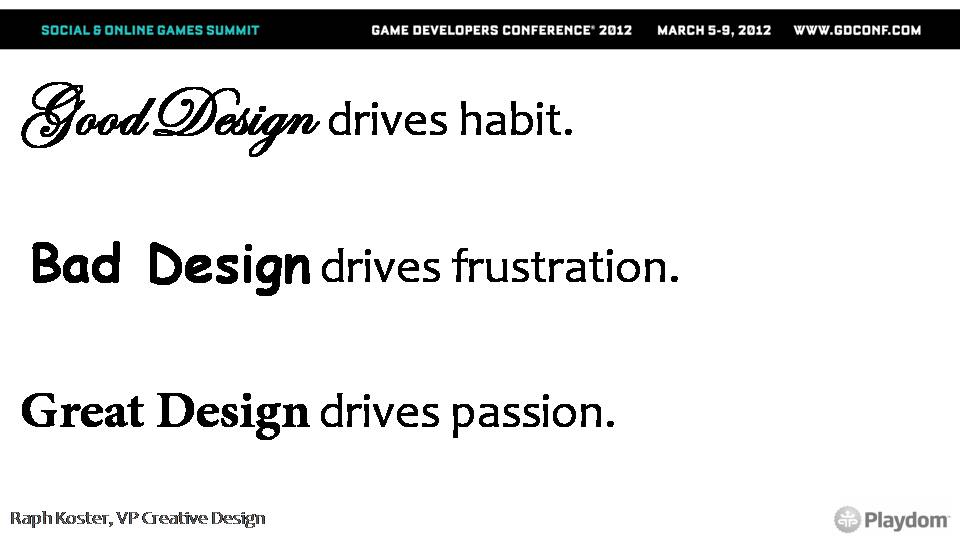 SOCIAL & ONLINE GAMES SUMMIT

GAME DEVELOPERS CONFERENCE® 2012 MARCH 5-9, 2012 WWW.GDCONF.COM

Good Design drives habit.

Bad Design drives frustration.

Great Design drives passion.

Raph Koster, VP Creative Design

Playdom